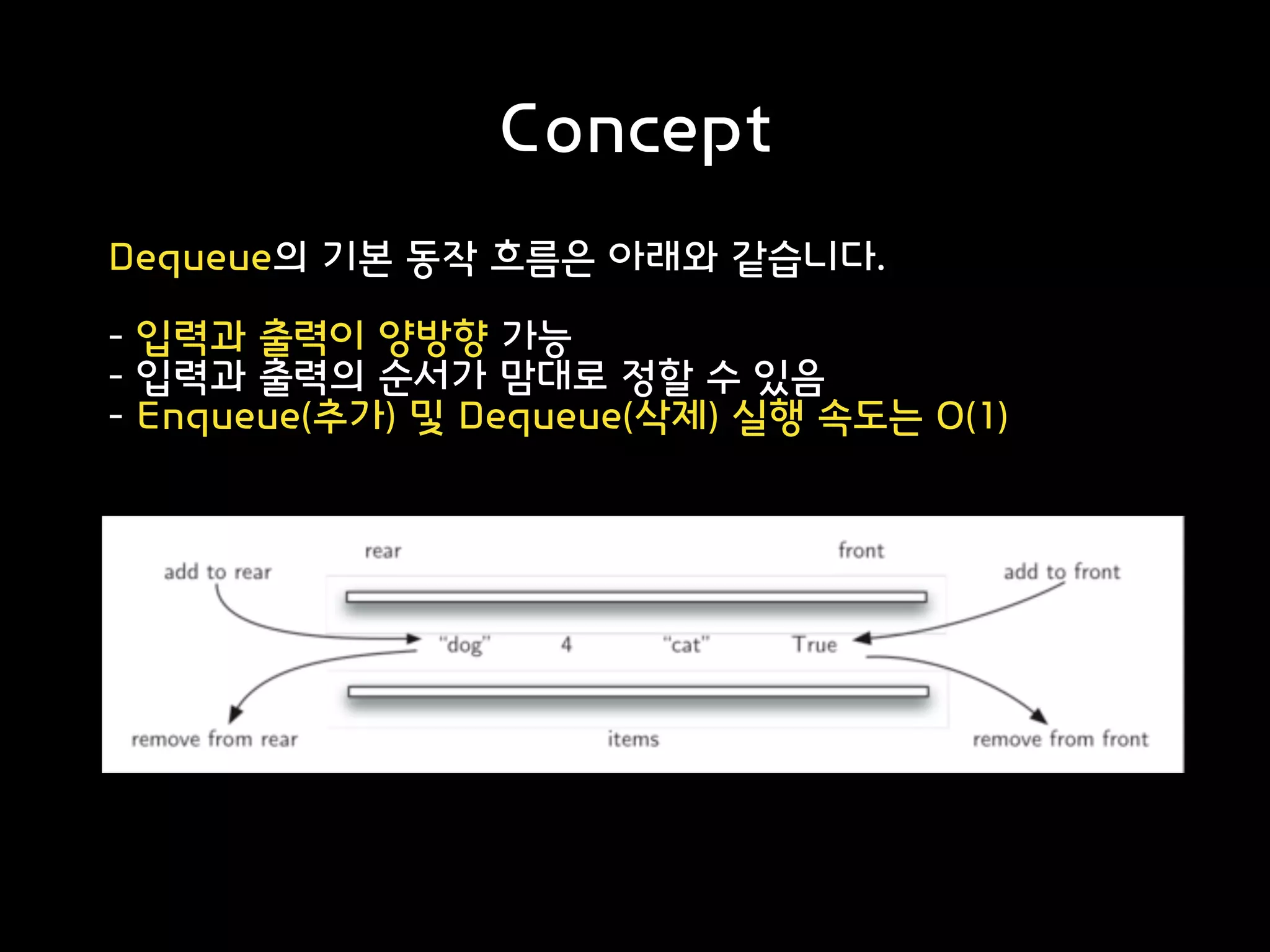 Concept

Dequeue의 기본 동작 흐름은 아래와 같습니다.

- 입력과 출력이 양방향 가능
- 입력과 출력의 순서가 맘대로 정할 수 있음
- Enqueue(추가) 및 Dequeue(삭제) 실행 속도는 O(1)

rear

front

add to rear

add to front

"dog"

4

"cat"

True

remove from rear

items

remove from front